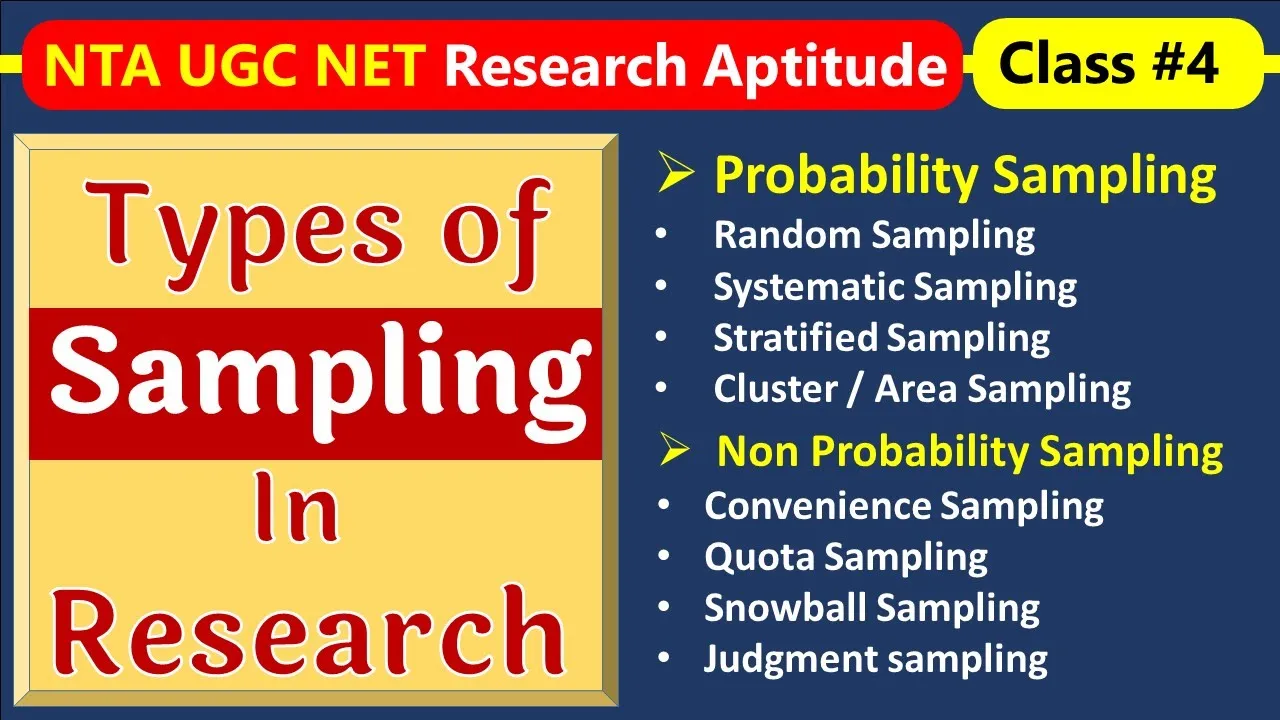 NTA UGC NET Research Aptitude

Class #4

Types of
Sampling
In
Research

➢ Probability Sampling
• Random Sampling
• Systematic Sampling
• Stratified Sampling
• Cluster / Area Sampling

➢ Non Probability Sampling
• Convenience Sampling
• Quota Sampling
• Snowball Sampling
• Judgment sampling